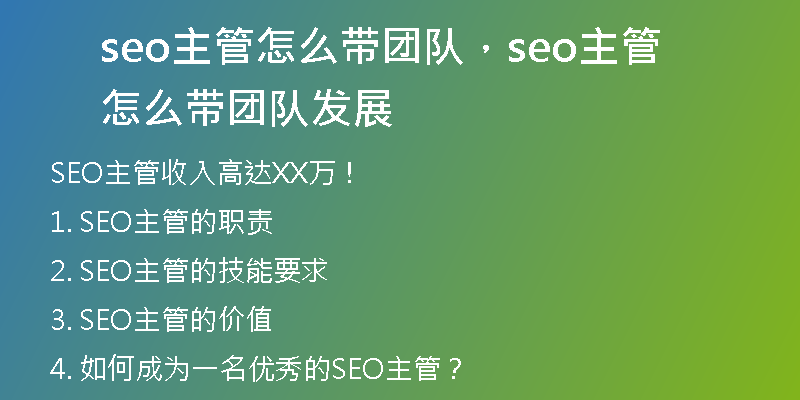 seo主管怎么带团队，seo主管怎么带团队发展

SEO主管收入高达XX万！

1. SEO主管的职责

2. SEO主管的技能要求

3. SEO主管的价值

4. 如何成为一名优秀的SEO主管？